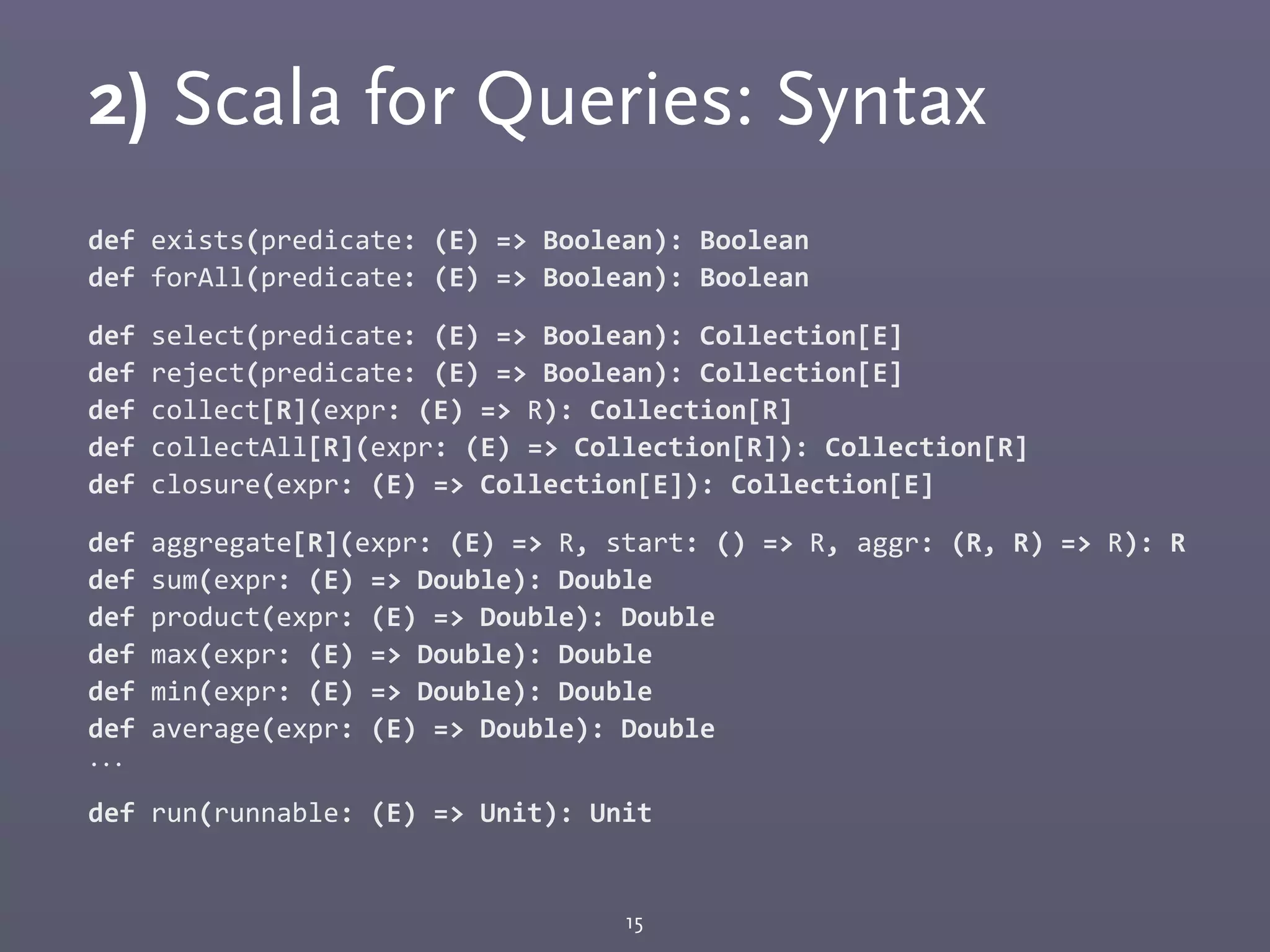 2) Scala for Queries: Syntax

def exists(predicate: (E) => Boolean): Boolean
def forAll(predicate: (E) => Boolean): Boolean

def select(predicate: (E) => Boolean): Collection[E]
def reject(predicate: (E) => Boolean): Collection[E]
def collect[R](expr: (E) => R): Collection[R]
def collectAll[R](expr: (E) => Collection[R]): Collection[R]
def closure(expr: (E) => Collection[E]): Collection[E]

def aggregate[R](expr: (E) => R, start: () => R, aggr: (R, R) => R): R
def sum(expr: (E) => Double): Double
def product(expr: (E) => Double): Double
def max(expr: (E) => Double): Double
def min(expr: (E) => Double): Double
def average(expr: (E) => Double): Double
...

def run(runnable: (E) => Unit): Unit

15